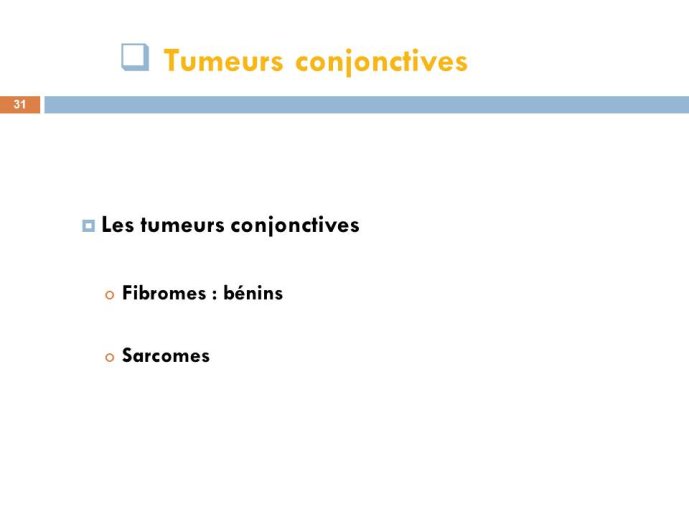 Tumeurs conjonctives

31

Les tumeurs conjonctives

Fibromes : bénins

Sarcomes